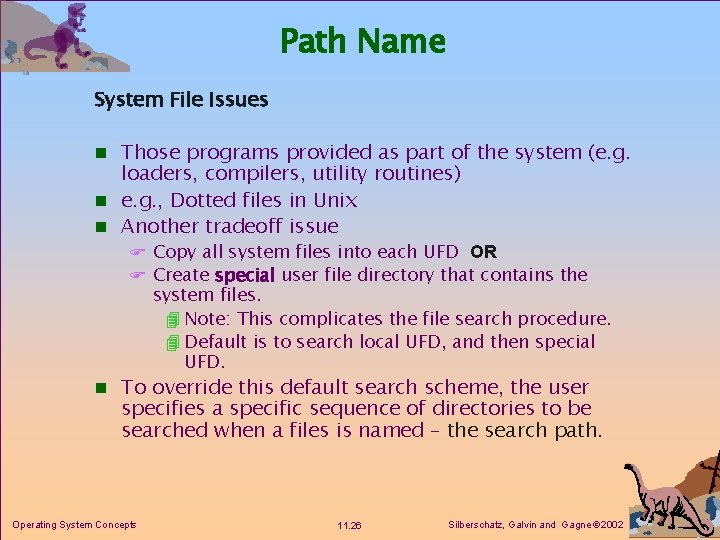 Path Name

System File Issues

Those programs provided as part of the system (e.g. loaders, compilers, utility routines)

e.g., Dotted files in Unix

Another tradeoff issue

Copy all system files into each UFD OR

Create special user file directory that contains the system files.

Note: This complicates the file search procedure.

Default is to search local UFD, and then special UFD.

To override this default search scheme, the user specifies a specific sequence of directories to be searched when a files is named – the search path.

Operating System Concepts

11.26

Silberschatz, Galvin and Gagne ©2002